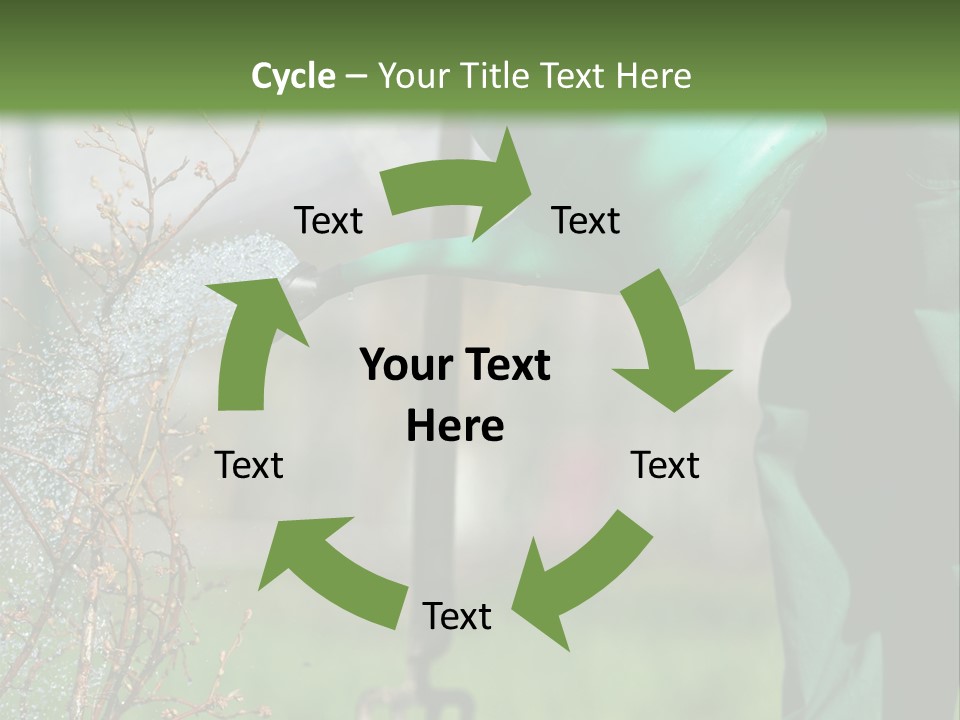 Cycle – Your Title Text Here

Text

Text

Your Text Here

Text

Text

Text